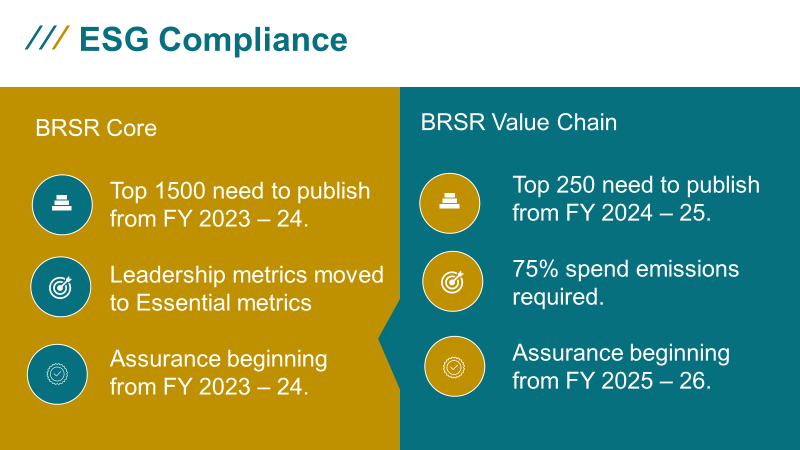 /// ESG Compliance

BRSR Core

Top 1500 need to publish from FY 2023 – 24.

Leadership metrics moved to Essential metrics

Assurance beginning from FY 2023 – 24.

BRSR Value Chain

Top 250 need to publish from FY 2024 – 25.

75% spend emissions required.

Assurance beginning from FY 2025 – 26.